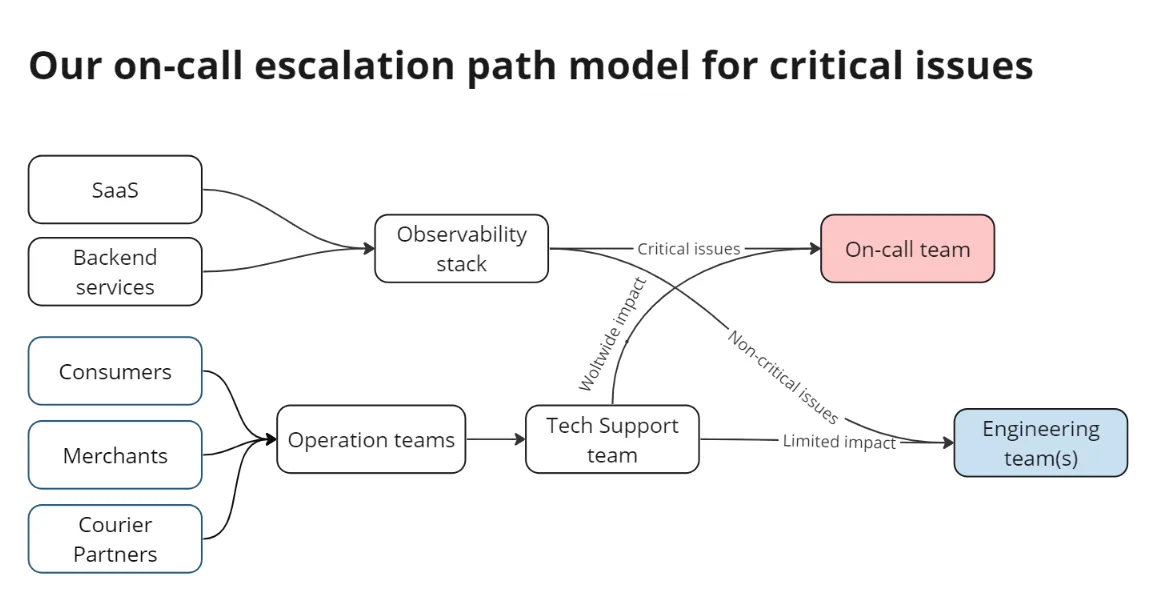 Our on-call escalation path model for critical issues

SaaS

Backend services

Observability stack

Critical issues

On-call team

Woltwide impact

Non-critical issues

Consumers

Merchants

Courier Partners

Operation teams

Tech Support team

Limited impact

Engineering team(s)